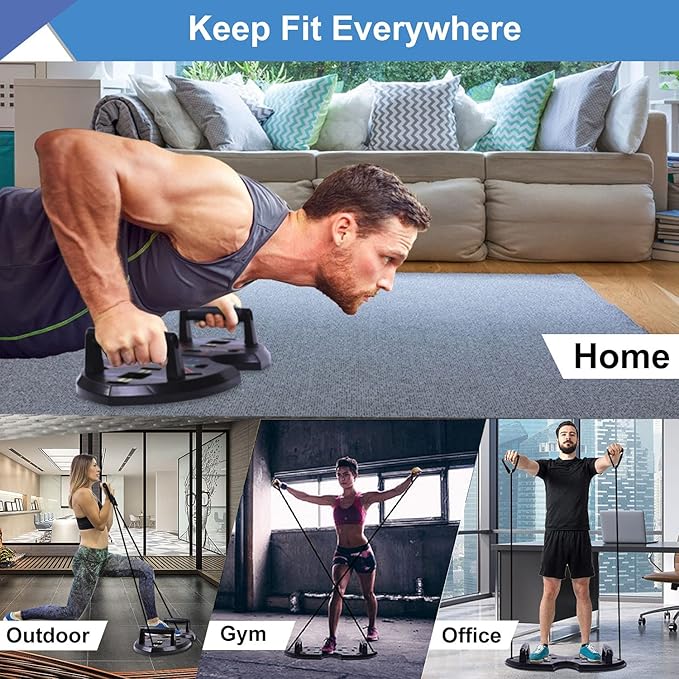 Keep Fit Everywhere

Home

Outdoor

Gym

Office